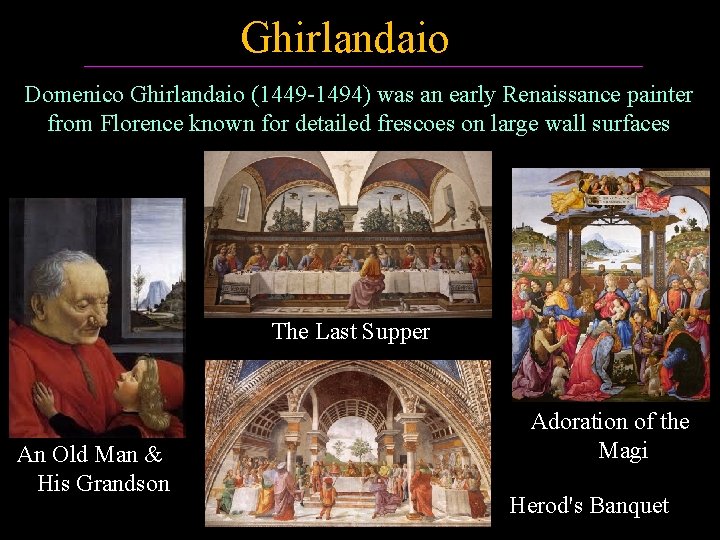 Ghirlandaio

Domenico Ghirlandaio (1449-1494) was an early Renaissance painter from Florence known for detailed frescoes on large wall surfaces

The Last Supper

An Old Man & His Grandson

Adoration of the Magi

Herod's Banquet